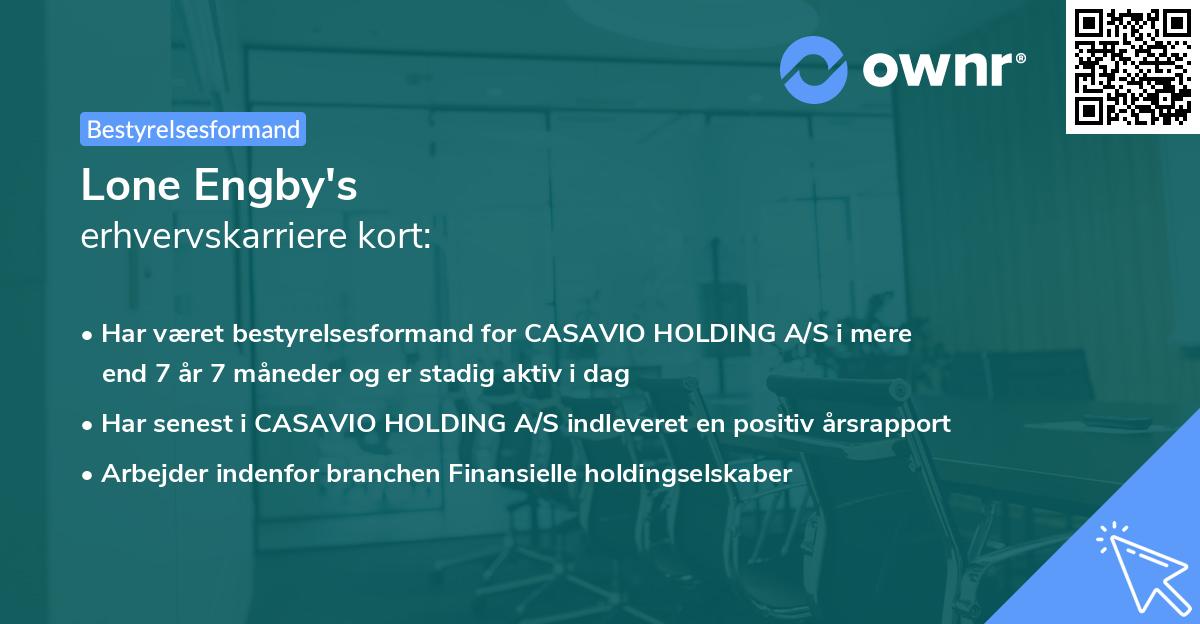 ownr®

Bestyrelsesformand

Lone Engby's
erhvervskarriere kort:

• Har været bestyrelsesformand for CASAVIO HOLDING A/S i mere end 7 år 7 måneder og er stadig aktiv i dag

• Har senest i CASAVIO HOLDING A/S indleveret en positiv årsrapport

• Arbejder indenfor branchen Finansielle holdingselskaber